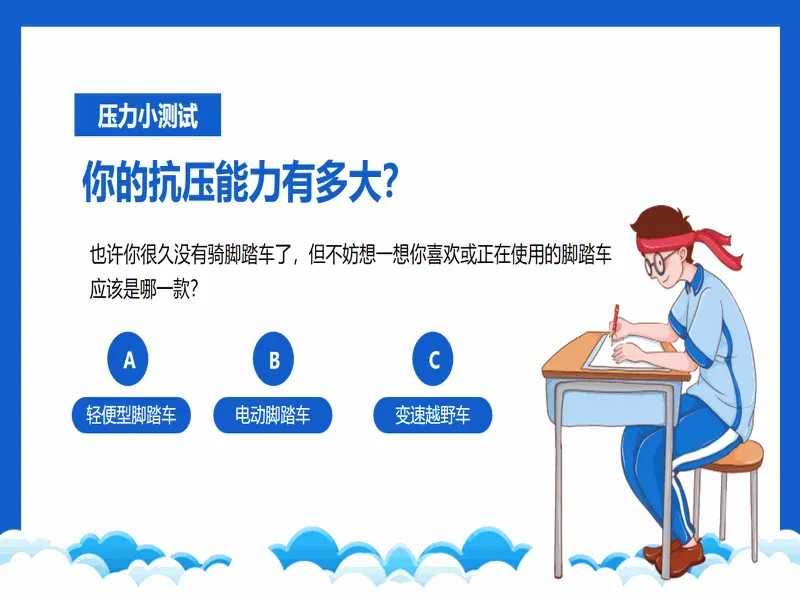 压力小测试

你的抗压能力有多大?

也许你很久没有骑脚踏车了，但不妨想一想你喜欢或正在使用的脚踏车应该是哪一款?

A
轻便型脚踏车

B
电动脚踏车

C
变速越野车